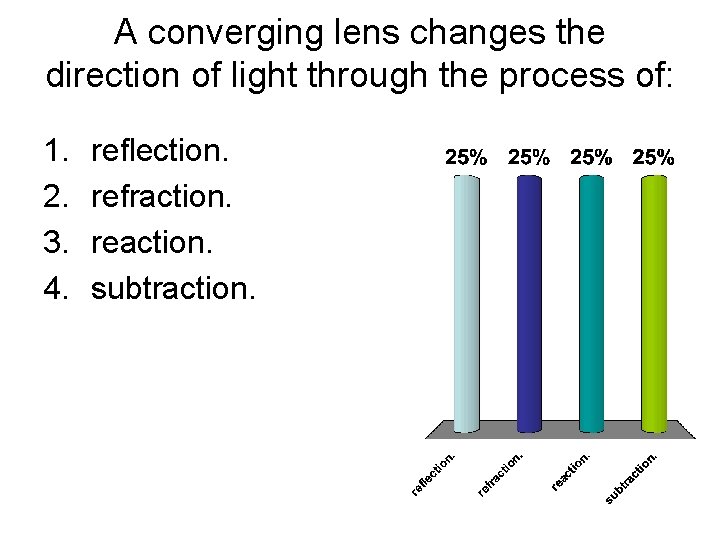 A converging lens changes the direction of light through the process of:

1. reflection.
2. refraction.
3. reaction.
4. subtraction.

25% 25% 25% 25%

reflection. refraction. reaction. subtraction.